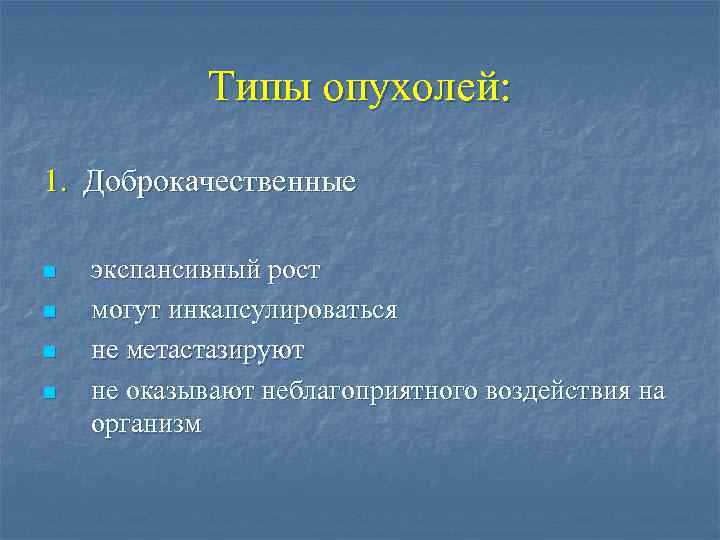 Типы опухолей:

1. Доброкачественные

- экспансивный рост
- могут инкапсулироваться
- не метастазируют
- не оказывают неблагоприятного воздействия на организм